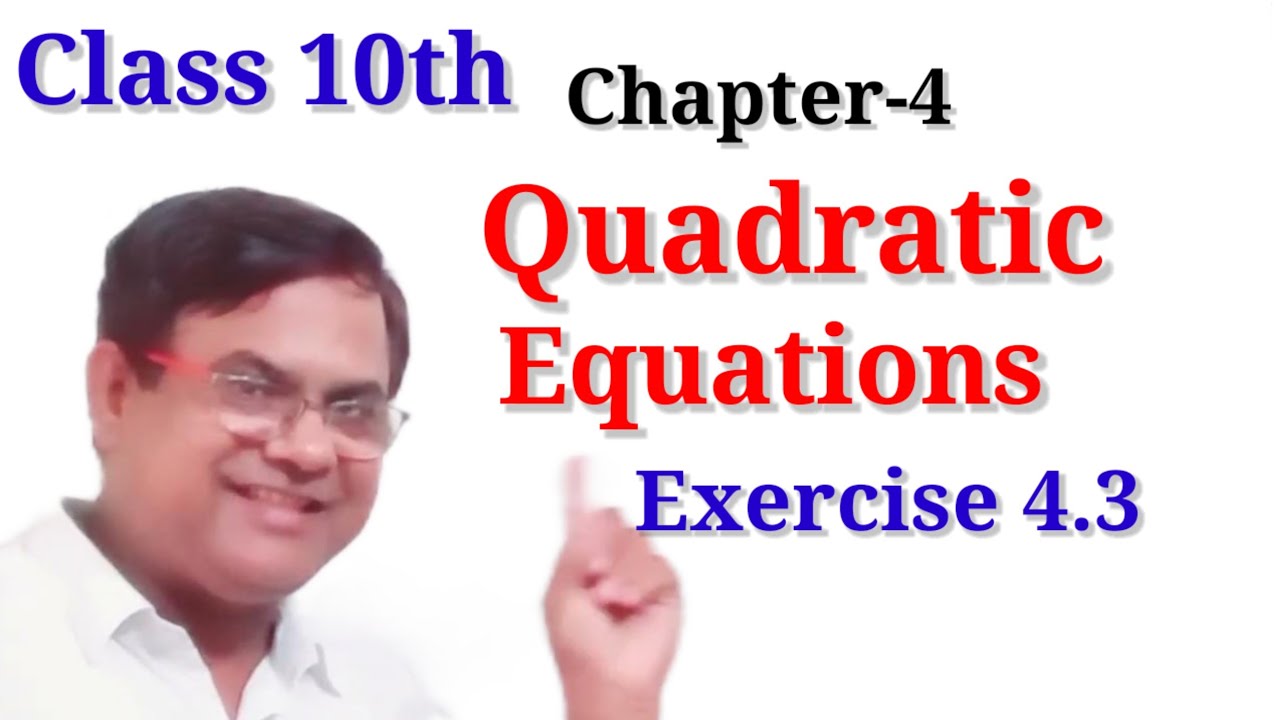 Class 10th

Chapter-4

Quadratic Equations

Exercise 4.3